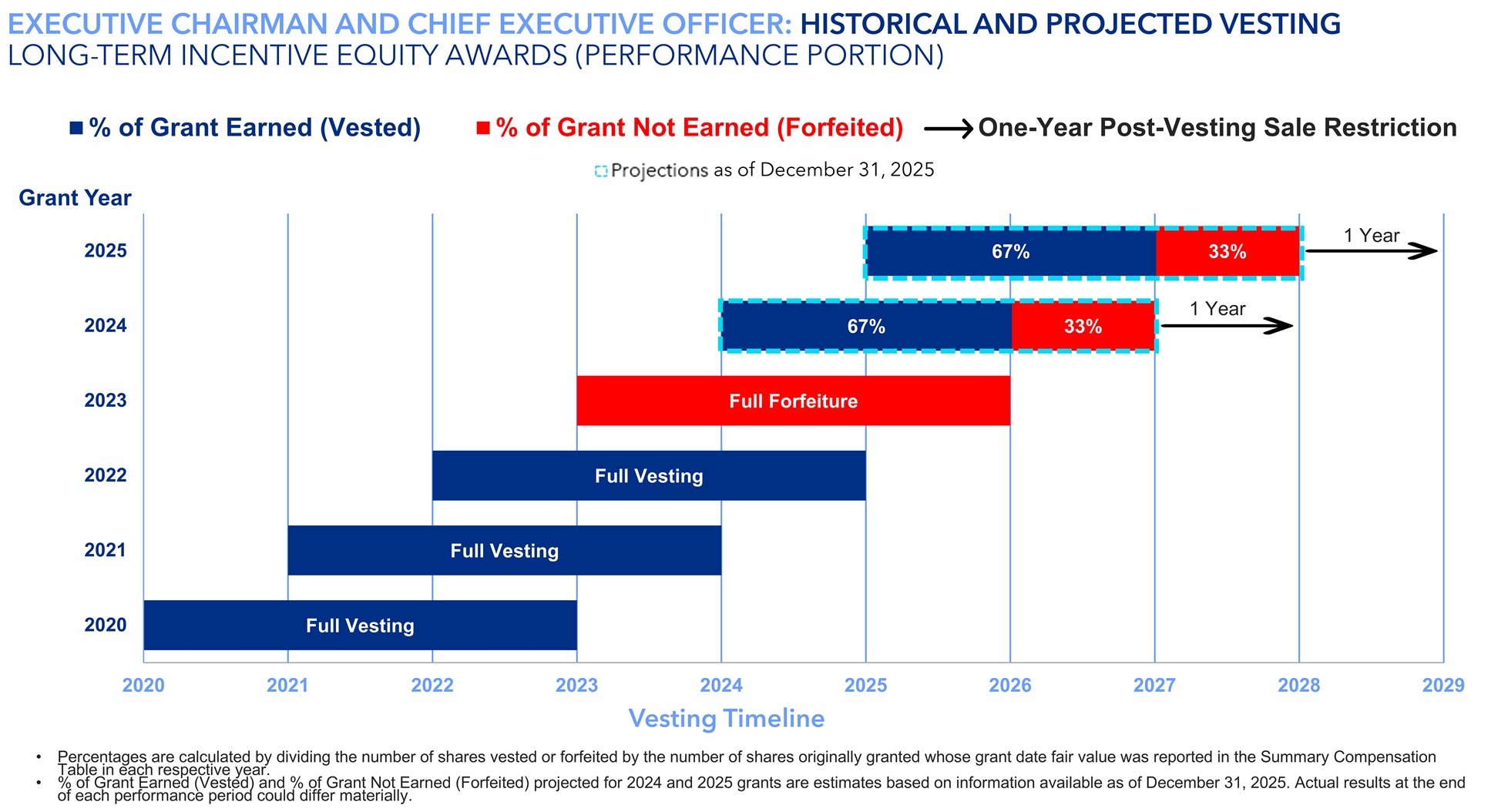 EXECUTIVE CHAIRMAN AND CHIEF EXECUTIVE OFFICER: HISTORICAL AND PROJECTED VESTING
LONG-TERM INCENTIVE EQUITY AWARDS (PERFORMANCE PORTION)

% of Grant Earned (Vested) % of Grant Not Earned (Forfeited) One-Year Post-Vesting Sale Restriction

Projections as of December 31, 2025

Grant Year

2025 67% 33% 1 Year

2024 67% 33% 1 Year

2023 Full Forfeiture

2022 Full Vesting

2021 Full Vesting

2020 Full Vesting

2020 2021 2022 2023 2024 2025 2026 2027 2028 2029

Vesting Timeline

• Percentages are calculated by dividing the number of shares vested or forfeited by the number of shares originally granted whose grant date fair value was reported in the Summary Compensation Table in each respective year.
• % of Grant Earned (Vested) and % of Grant Not Earned (Forfeited) projected for 2024 and 2025 grants are estimates based on information available as of December 31, 2025. Actual results at the end of each performance period could differ materially.